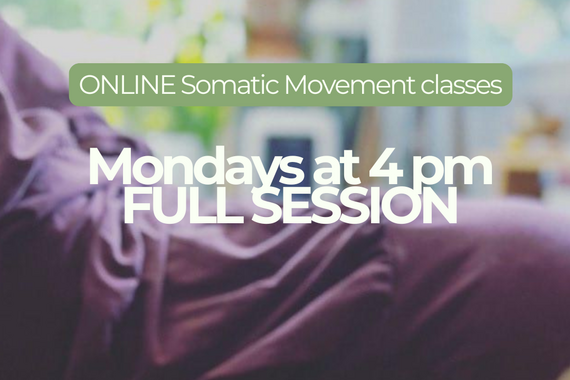 ONLINE Somatic Movement classes

Mondays at 4 pm
FULL SESSION